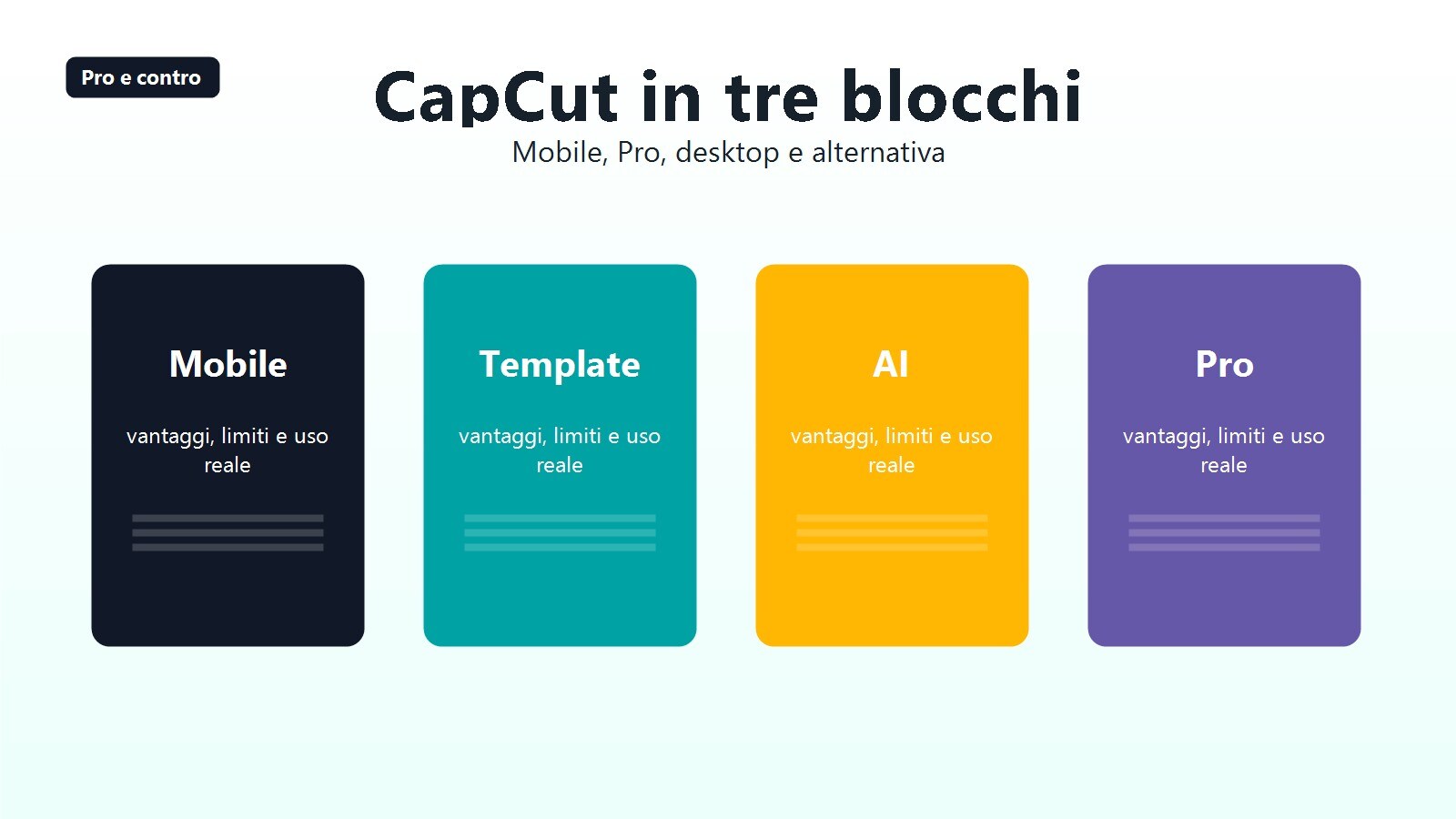 Pro e contro

CapCut in tre blocchi

Mobile, Pro, desktop e alternativa

Mobile

vantaggi, limiti e uso reale

Template

vantaggi, limiti e uso reale

AI

vantaggi, limiti e uso reale

Pro

vantaggi, limiti e uso reale